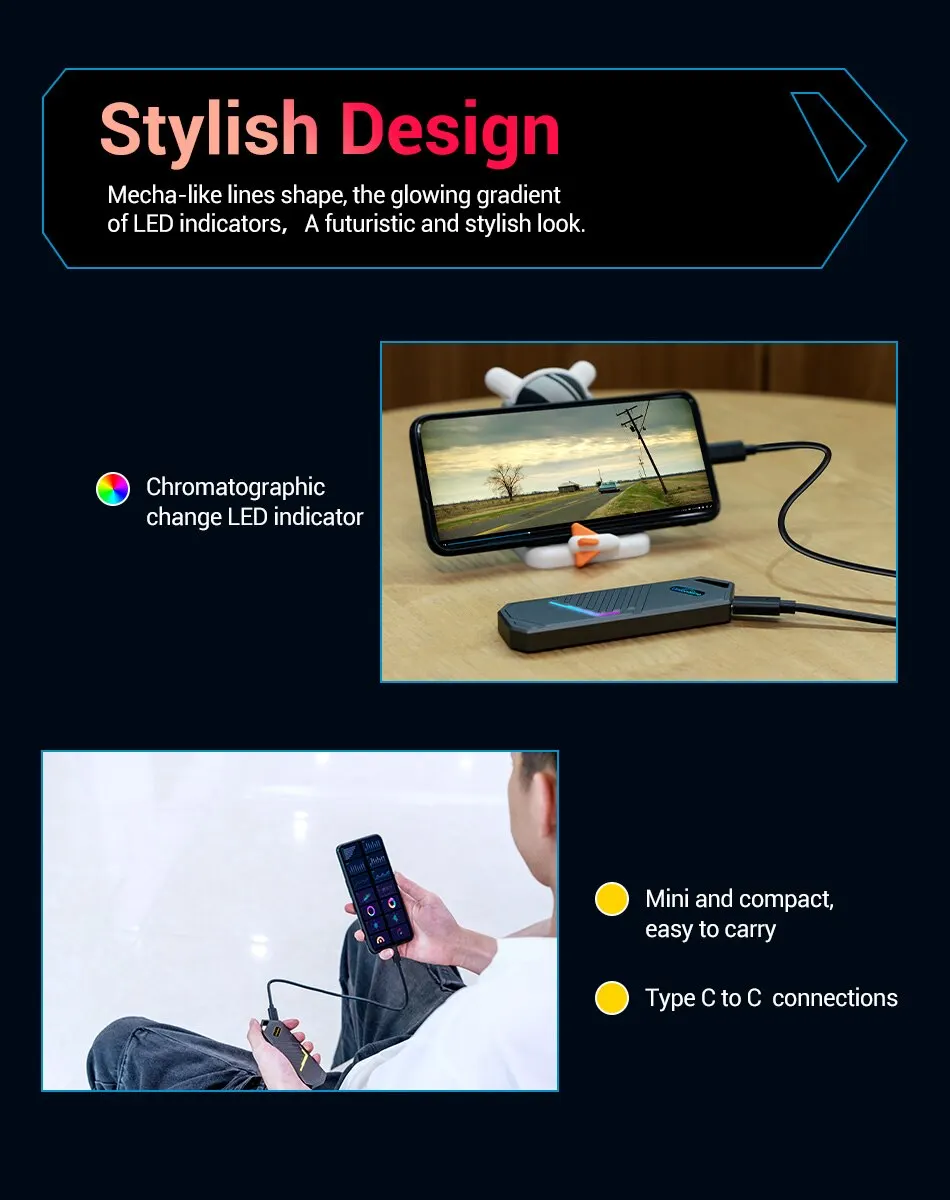 Stylish Design

Mecha-like lines shape, the glowing gradient of LED indicators， A futuristic and stylish look.

Chromatographic change LED indicator

Mini and compact, easy to carry

Type C to C connections